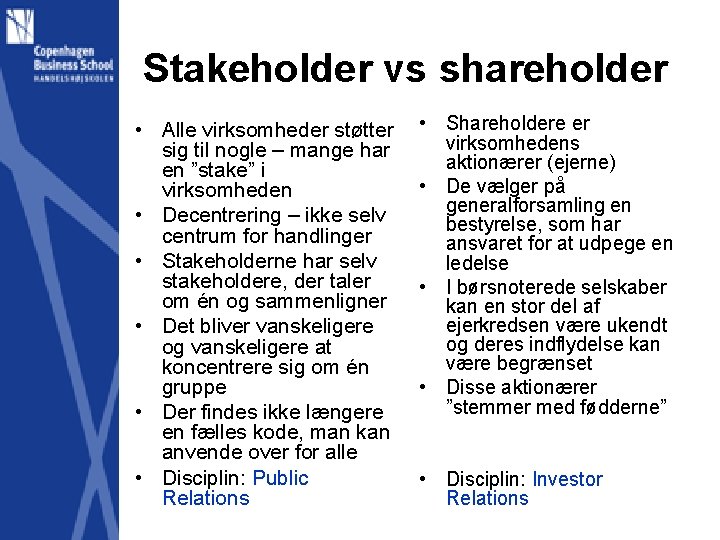 Copenhagen Business School
HANDELSHØJSKOLEN

Stakeholder vs shareholder

• Alle virksomheder støtter sig til nogle – mange har en ”stake” i virksomheden
• Decentrering – ikke selv centrum for handlinger
• Stakeholderne har selv stakeholdere, der taler om én og sammenligner
• Det bliver vanskeligere og vanskeligere at koncentrere sig om én gruppe
• Der findes ikke længere en fælles kode, man kan anvende over for alle
• Disciplin: Public Relations

• Shareholdere er virksomhedens aktionærer (ejerne)
• De vælger på generalforsamling en bestyrelse, som har ansvaret for at udpege en ledelse
• I børsnoterede selskaber kan en stor del af ejerkredsen være ukendt og deres indflydelse kan være begrænset
• Disse aktionærer ”stemmer med fødderne”
• Disciplin: Investor Relations